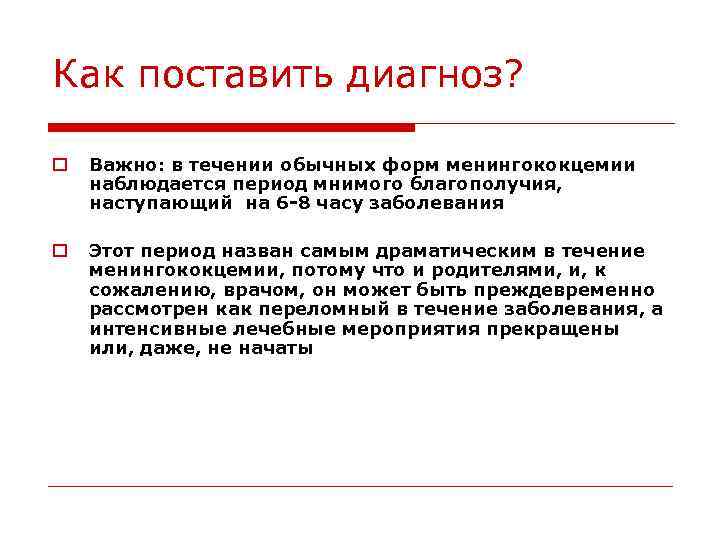 Как поставить диагноз?

Важно: в течении обычных форм менингококцемии наблюдается период мнимого благополучия, наступающий на 6-8 часу заболевания

Этот период назван самым драматическим в течение менингококцемии, потому что и родителями, и, к сожалению, врачом, он может быть преждевременно рассмотрен как переломный в течение заболевания, а интенсивные лечебные мероприятия прекращены или, даже, не начаты